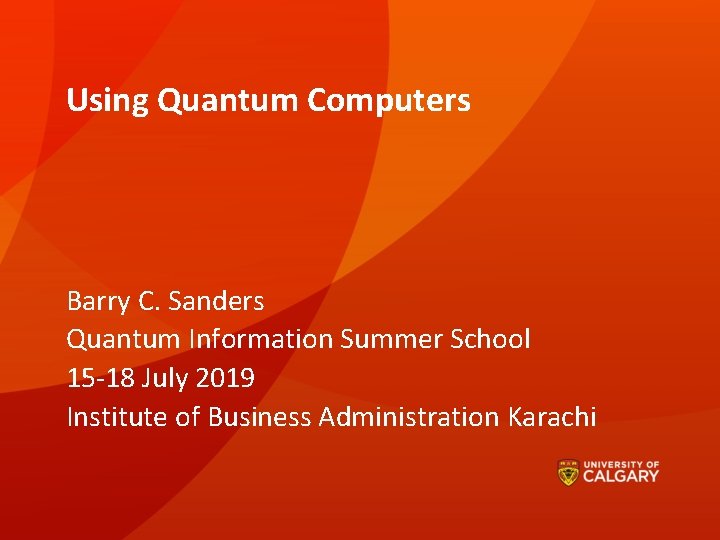 Using Quantum Computers

Barry C. Sanders
Quantum Information Summer School
15-18 July 2019
Institute of Business Administration Karachi

UNIVERSITY OF CALGARY